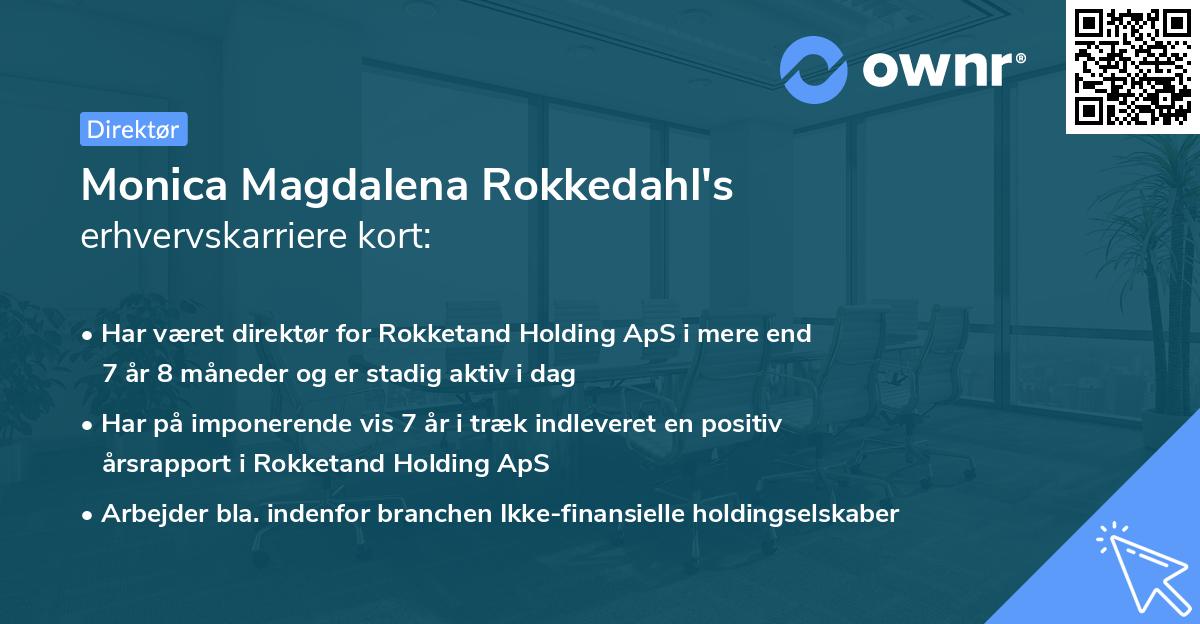 ownr®

Direktør

Monica Magdalena Rokkedahl's
erhvervskarriere kort:

• Har været direktør for Rokketand Holding ApS i mere end 7 år 8 måneder og er stadig aktiv i dag

• Har på imponerende vis 7 år i træk indleveret en positiv årsrapport i Rokketand Holding ApS

• Arbejder bla. indenfor branchen Ikke-finansielle holdingselskaber